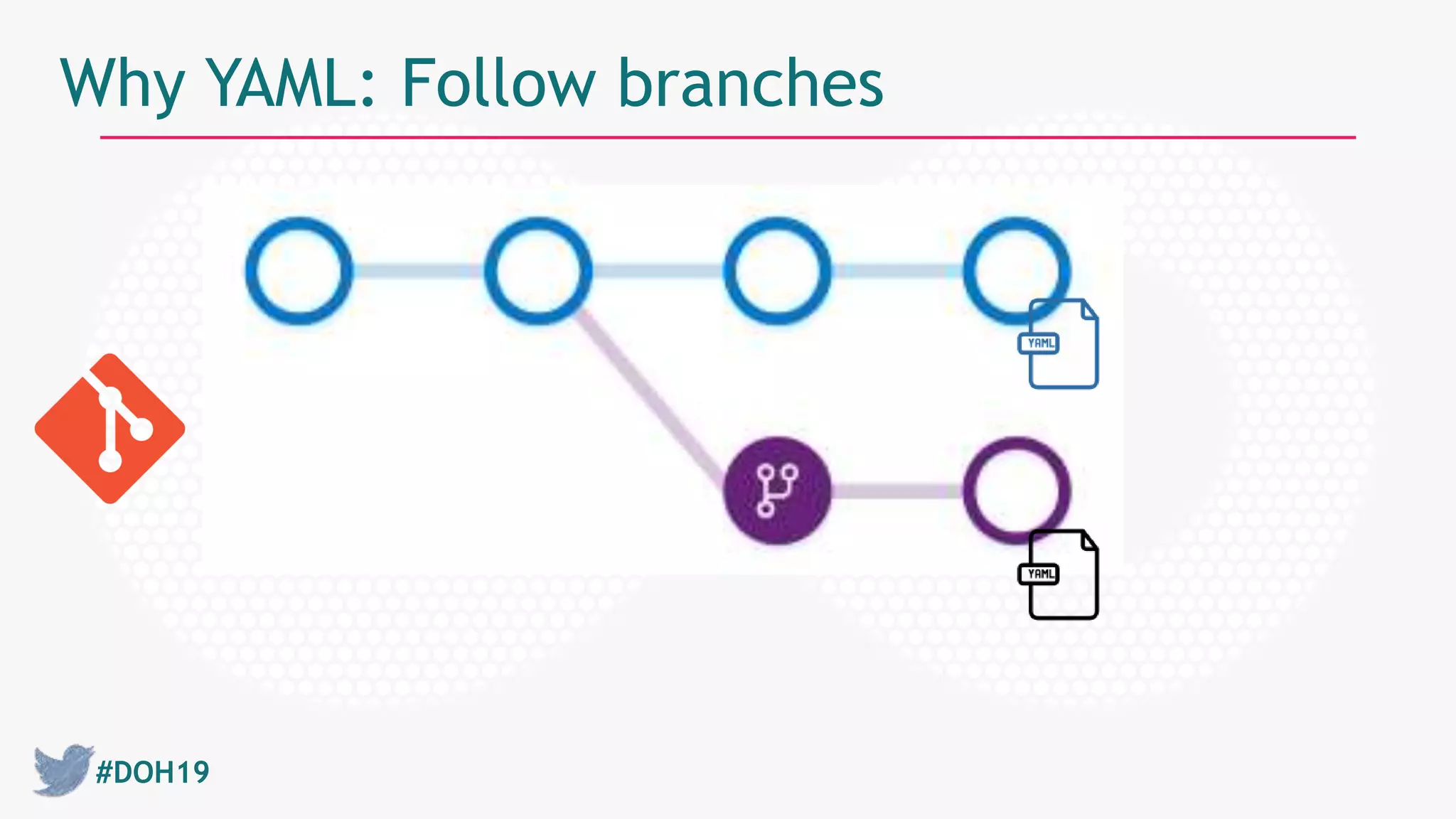 Why YAML: Follow branches

YAML

YAML

#DOH19